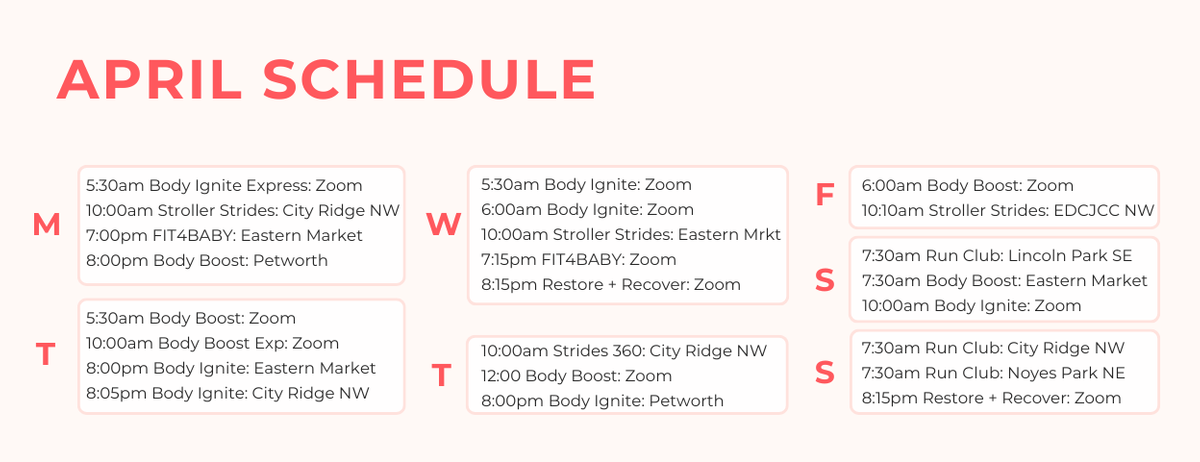 APRIL SCHEDULE

M
5:30am Body Ignite Express: Zoom
10:00am Stroller Strides: City Ridge NW
7:00pm FIT4BABY: Eastern Market
8:00pm Body Boost: Petworth

T
5:30am Body Boost: Zoom
10:00am Body Boost Exp: Zoom
8:00pm Body Ignite: Eastern Market
8:05pm Body Ignite: City Ridge NW

W
5:30am Body Ignite: Zoom
6:00am Body Ignite: Zoom
10:00am Stroller Strides: Eastern Mrkt
7:15pm FIT4BABY: Zoom
8:15pm Restore + Recover: Zoom

T
10:00am Strides 360: City Ridge NW
12:00 Body Boost: Zoom
8:00pm Body Ignite: Petworth

F
6:00am Body Boost: Zoom
10:10am Stroller Strides: EDCJCC NW

S
7:30am Run Club: Lincoln Park SE
7:30am Body Boost: Eastern Market
10:00am Body Ignite: Zoom

S
7:30am Run Club: City Ridge NW
7:30am Run Club: Noyes Park NE
8:15pm Restore + Recover: Zoom